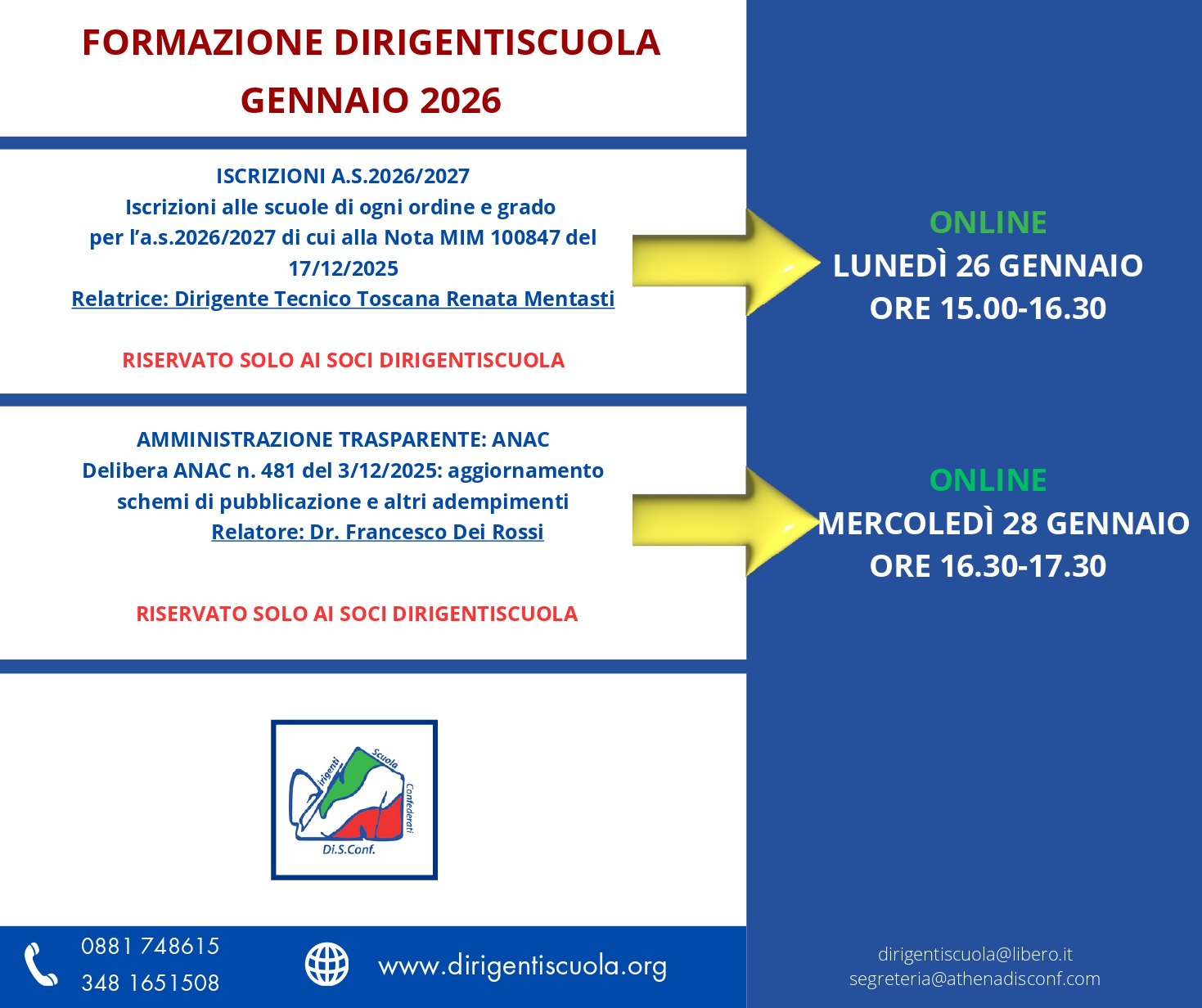 FORMAZIONE DIRIGENTISCUOLA
GENNAIO 2026

ISCRIZIONI A.S.2026/2027
Iscrizioni alle scuole di ogni ordine e grado per l'a.s.2026/2027 di cui alla Nota MIM 100847 del 17/12/2025
Relatrice: Dirigente Tecnico Toscana Renata Mentasti

RISERVATO SOLO AI SOCI DIRIGENTISCUOLA

ONLINE
LUNEDÌ 26 GENNAIO
ORE 15.00-16.30

AMMINISTRAZIONE TRASPARENTE: ANAC
Delibera ANAC n. 481 del 3/12/2025: aggiornamento schemi di pubblicazione e altri adempimenti
Relatore: Dr. Francesco Dei Rossi

RISERVATO SOLO AI SOCI DIRIGENTISCUOLA

ONLINE
MERCOLEDÌ 28 GENNAIO
ORE 16.30-17.30

irigenti Scuola Confederati
Di.S.Conf.

0881 748615
348 1651508

www.dirigentiscuola.org

dirigentiscuola@libero.it
segreteria@athenadisconf.com